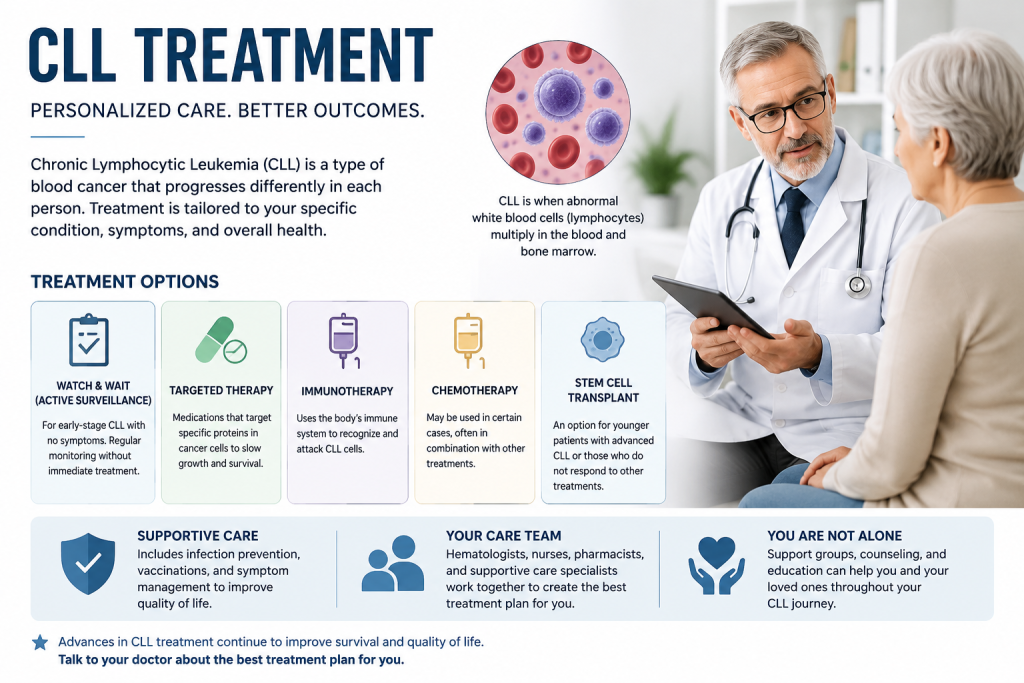 CLL TREATMENT

PERSONALIZED CARE. BETTER OUTCOMES.

Chronic Lymphocytic Leukemia (CLL) is a type of blood cancer that progresses differently in each person. Treatment is tailored to your specific condition, symptoms, and overall health.

CLL is when abnormal white blood cells (lymphocytes) multiply in the blood and bone marrow.

TREATMENT OPTIONS

WATCH & WAIT (ACTIVE SURVEILLANCE)
For early-stage CLL with no symptoms. Regular monitoring without immediate treatment.

TARGETED THERAPY
Medications that target specific proteins in cancer cells to slow growth and survival.

IMMUNOTHERAPY
Uses the body's immune system to recognize and attack CLL cells.

CHEMOTHERAPY
May be used in certain cases, often in combination with other treatments.

STEM CELL TRANSPLANT
An option for younger patients with advanced CLL or those who do not respond to other treatments.

SUPPORTIVE CARE
Includes infection prevention, vaccinations, and symptom management to improve quality of life.

YOUR CARE TEAM
Hematologists, nurses, pharmacists, and supportive care specialists work together to create the best treatment plan for you.

YOU ARE NOT ALONE
Support groups, counseling, and education can help you and your loved ones throughout your CLL journey.

Advances in CLL treatment continue to improve survival and quality of life.
Talk to your doctor about the best treatment plan for you.